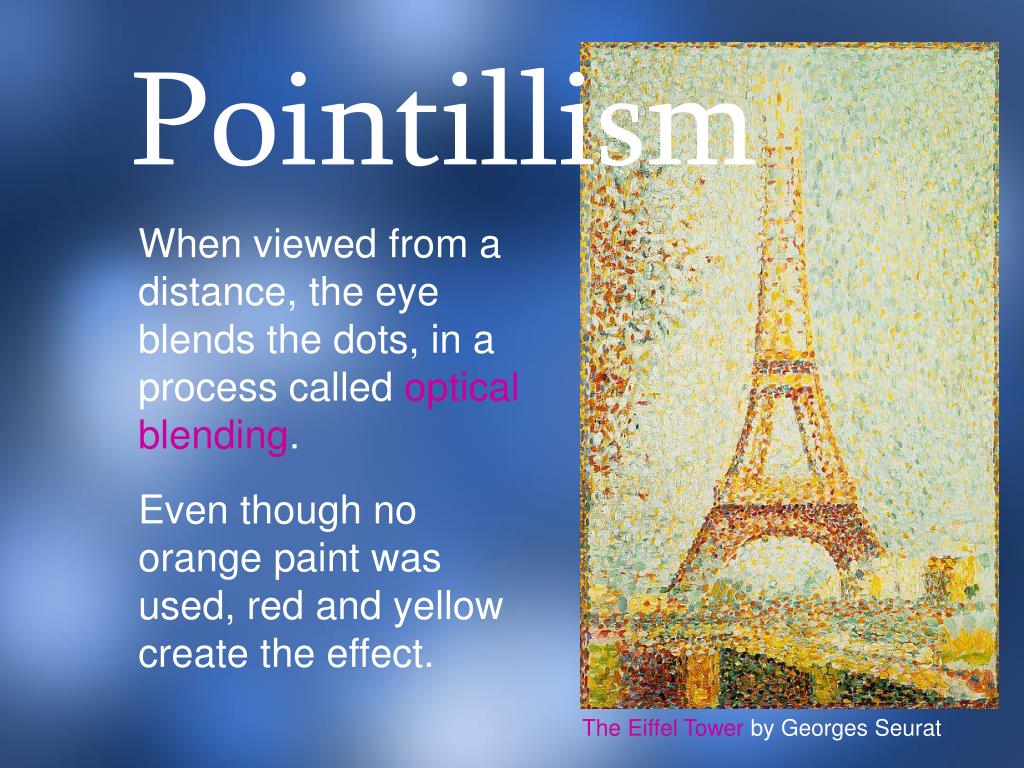 Pointillism

When viewed from a distance, the eye blends the dots, in a process called optical blending.

Even though no orange paint was used, red and yellow create the effect.

The Eiffel Tower by Georges Seurat